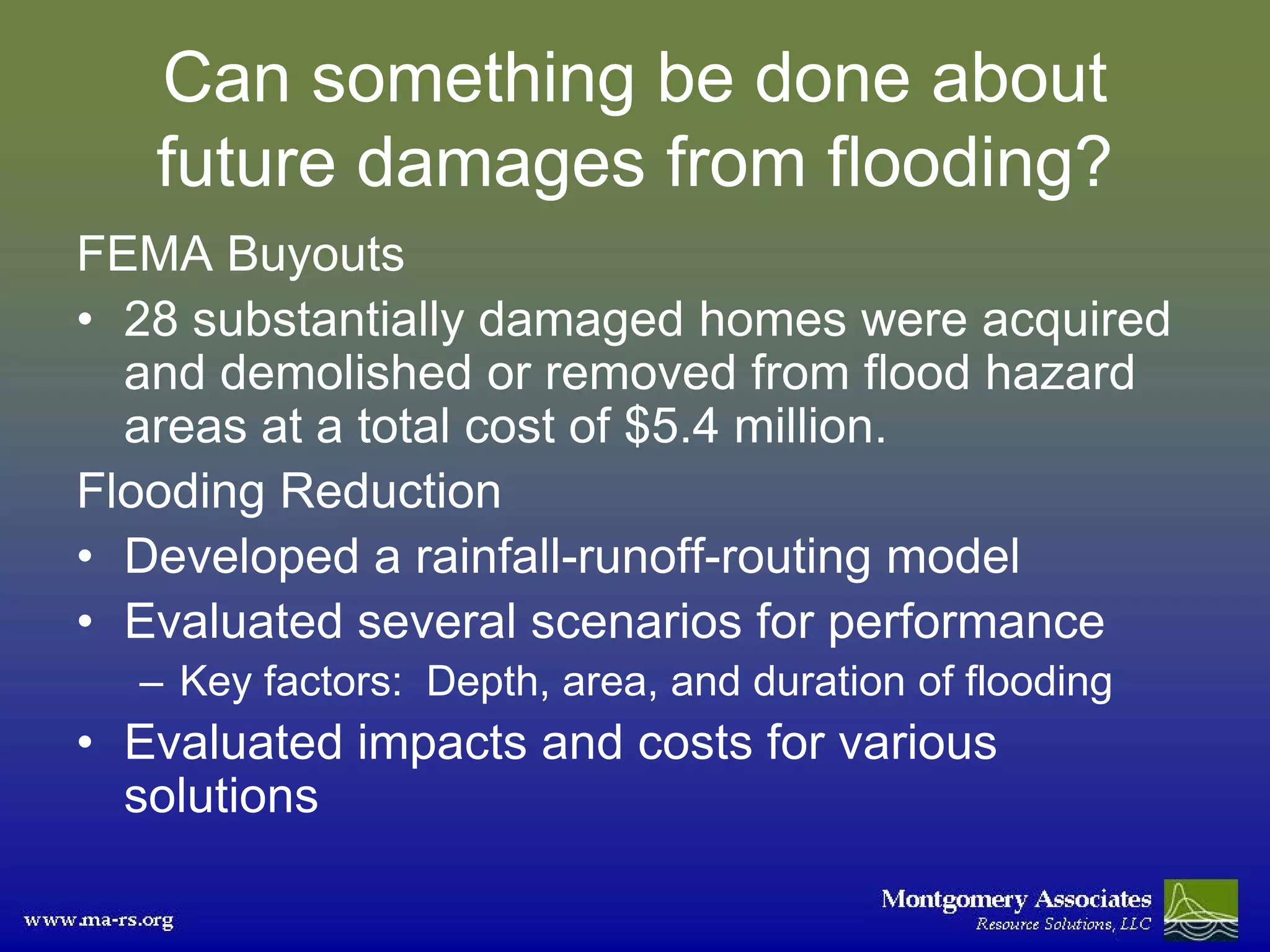 Can something be done about future damages from flooding?

FEMA Buyouts

• 28 substantially damaged homes were acquired and demolished or removed from flood hazard areas at a total cost of \$5.4 million.

Flooding Reduction

• Developed a rainfall-runoff-routing model

• Evaluated several scenarios for performance

– Key factors: Depth, area, and duration of flooding

• Evaluated impacts and costs for various solutions

www.ma-rs.org

Montgomery Associates
Resource Solutions, LLC